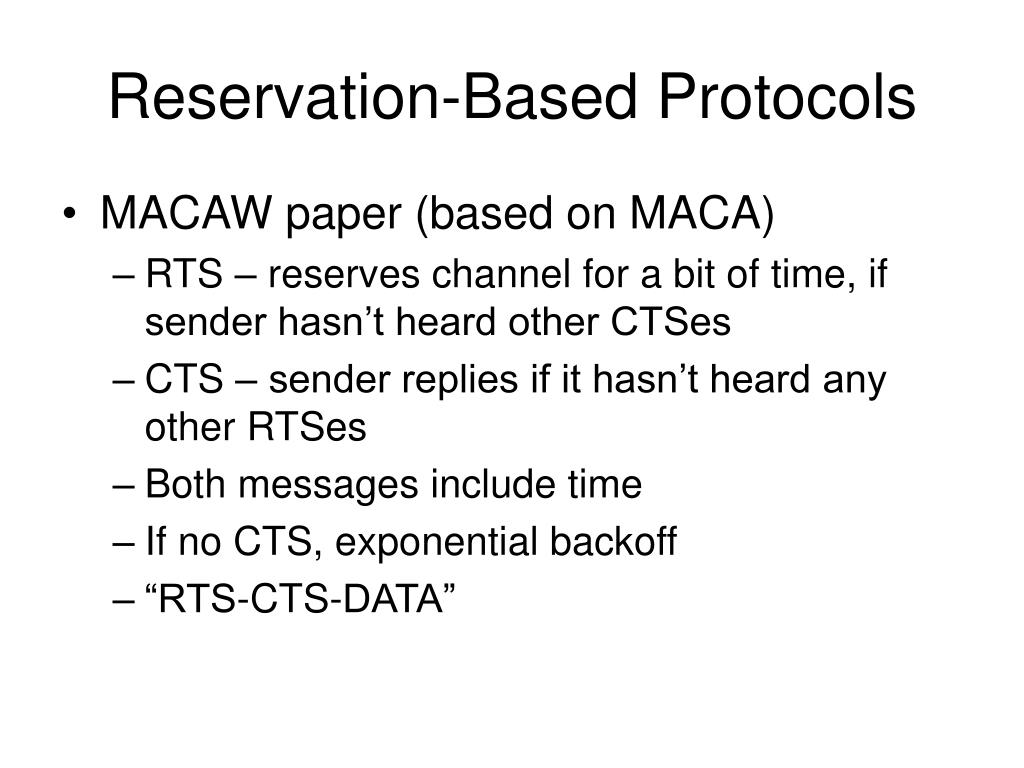 Reservation-Based Protocols

• MACAW paper (based on MACA)
– RTS – reserves channel for a bit of time, if sender hasn’t heard other CTSes
– CTS – sender replies if it hasn’t heard any other RTSes
– Both messages include time
– If no CTS, exponential backoff
– “RTS-CTS-DATA”